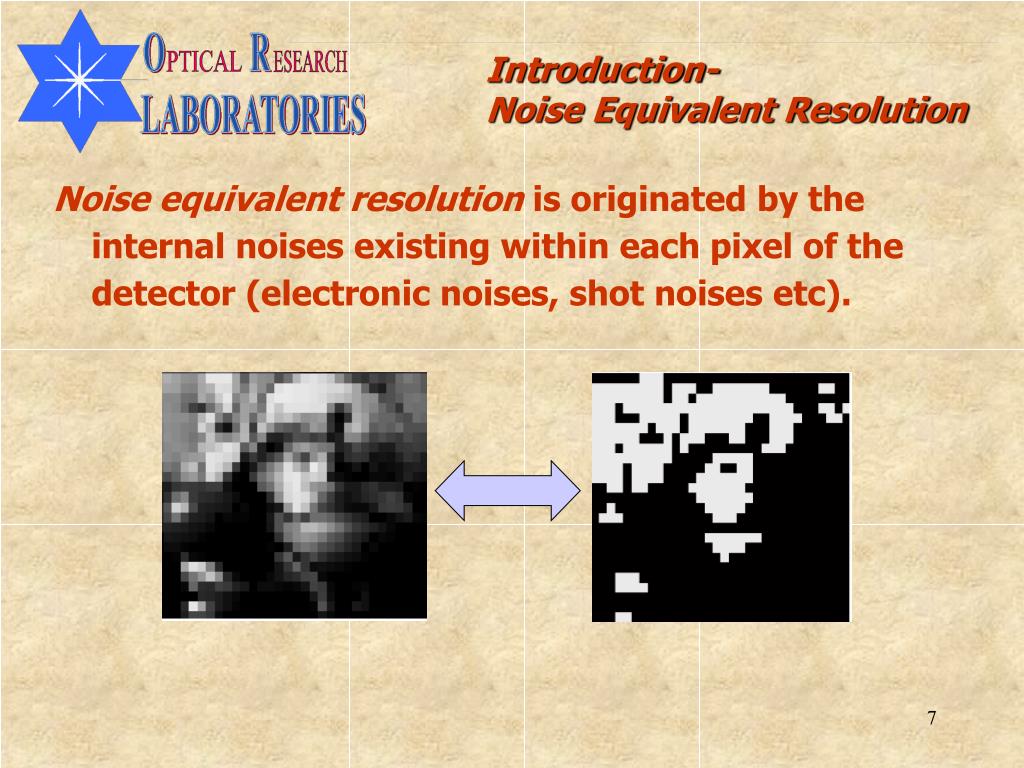 OPTICAL RESEARCH
LABORATORIES

Introduction-
Noise Equivalent Resolution

Noise equivalent resolution is originated by the internal noises existing within each pixel of the detector (electronic noises, shot noises etc).

7